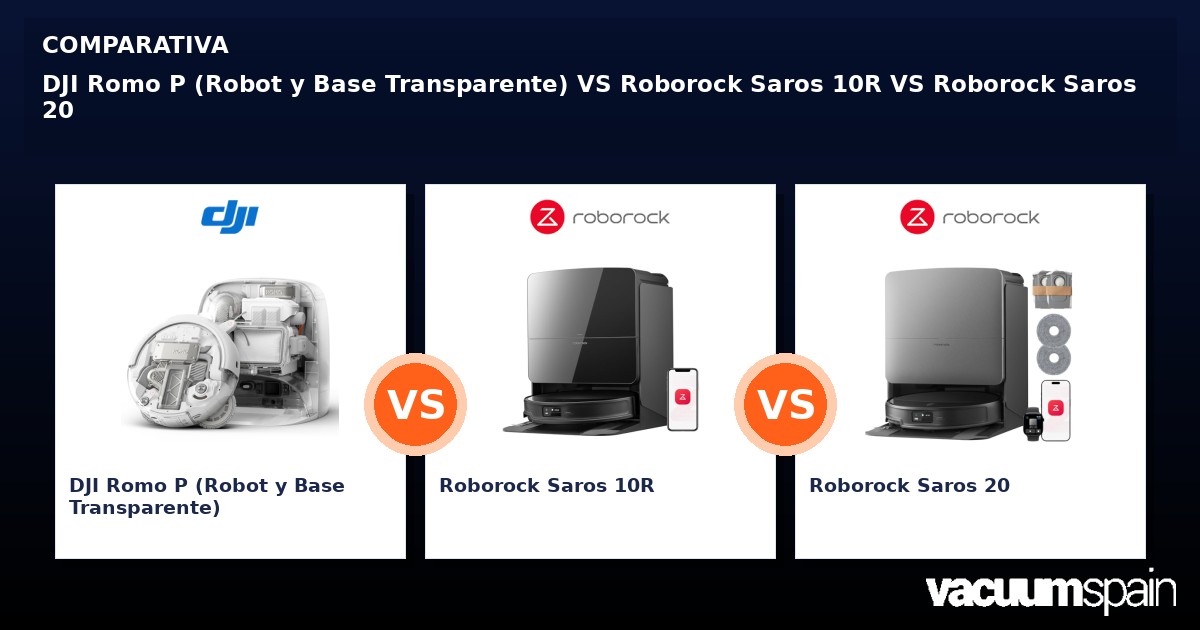 COMPARATIVA

DJI Romo P (Robot y Base Transparente) VS Roborock Saros 10R VS Roborock Saros 20

dji

DJI Romo P (Robot y Base Transparente)

VS

roborock

Roborock Saros 10R

VS

roborock

Roborock Saros 20

vacuumspain